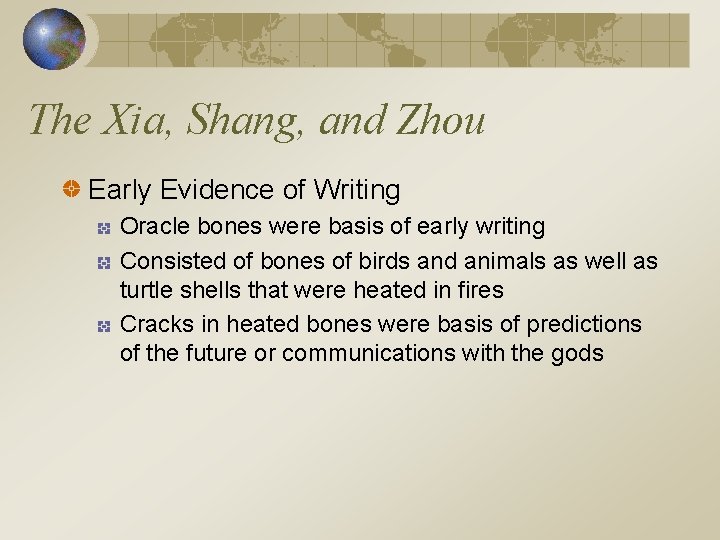 The Xia, Shang, and Zhou

Early Evidence of Writing

Oracle bones were basis of early writing

Consisted of bones of birds and animals as well as turtle shells that were heated in fires

Cracks in heated bones were basis of predictions of the future or communications with the gods